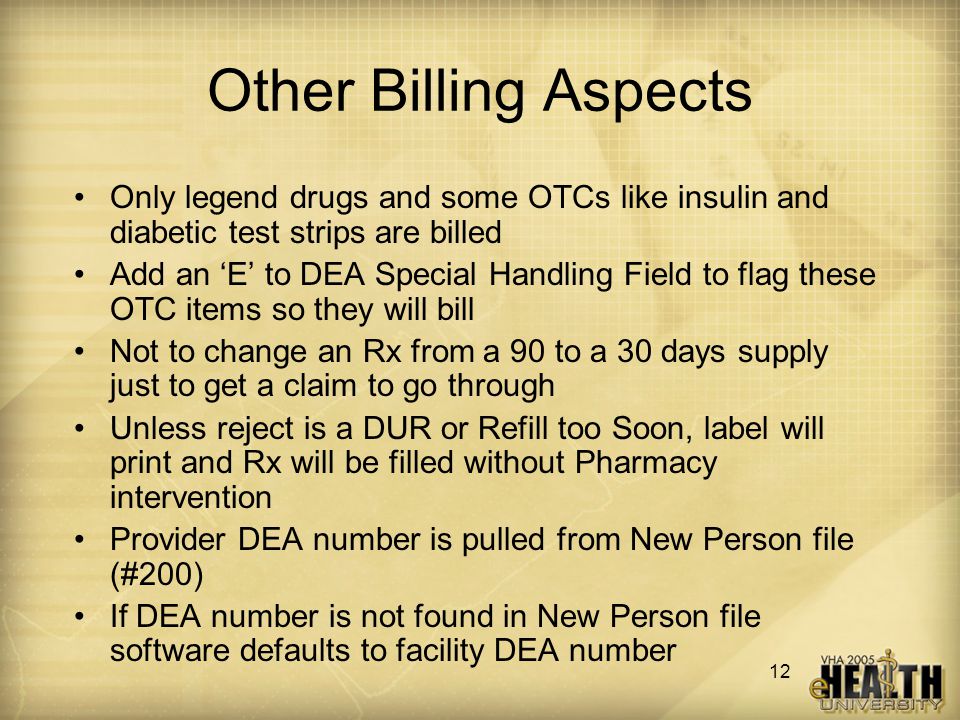 Other Billing Aspects

• Only legend drugs and some OTCs like insulin and diabetic test strips are billed
• Add an ‘E’ to DEA Special Handling Field to flag these OTC items so they will bill
• Not to change an Rx from a 90 to a 30 days supply just to get a claim to go through
• Unless reject is a DUR or Refill too Soon, label will print and Rx will be filled without Pharmacy intervention
• Provider DEA number is pulled from New Person file (#200)
• If DEA number is not found in New Person file software defaults to facility DEA number

12

VHA 2005 eHEALTH UNIVERSITY